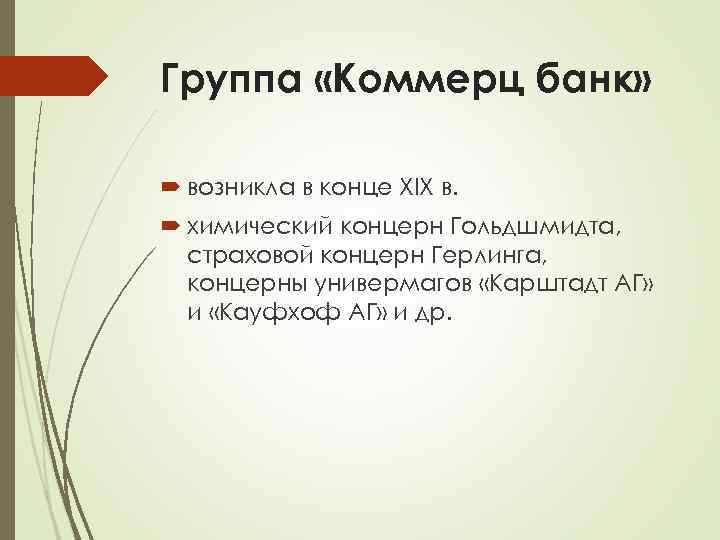 Группа «Коммерц банк»

возникла в конце XIX в.

химический концерн Гольдшмидта, страховой концерн Герлинга, концерны универмагов «Карштадт АГ» и «Кауфхоф АГ» и др.